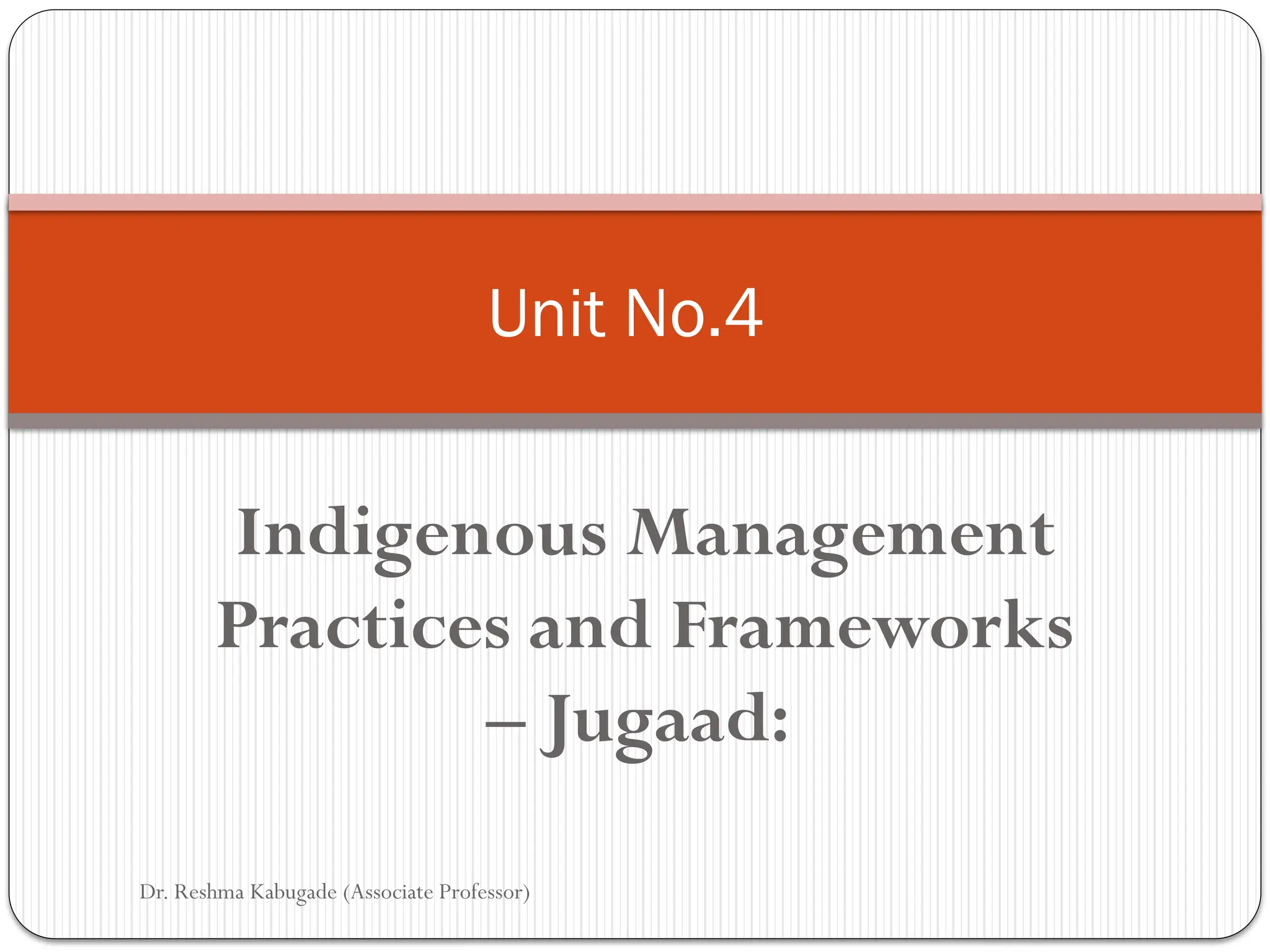 Unit No.4

Indigenous Management Practices and Frameworks – Jugaad:

Dr. Reshma Kabugade (Associate Professor)